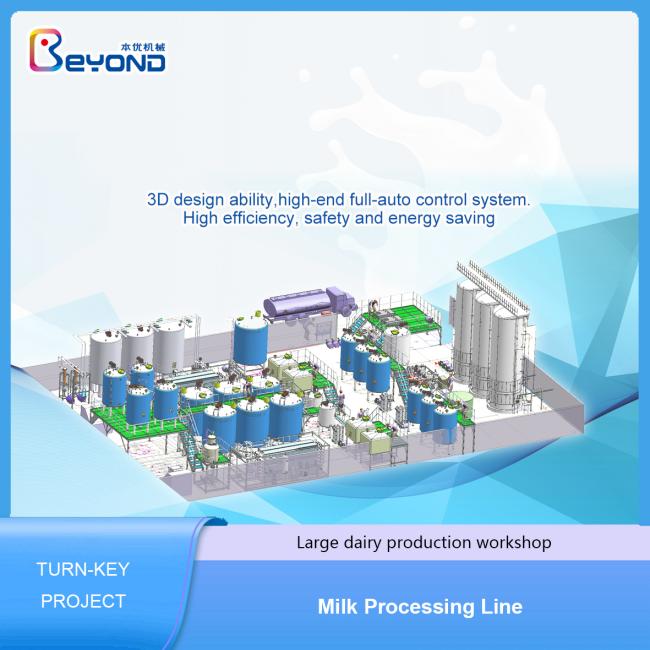 BEYOND 本优机械

3D design ability,high-end full-auto control system.
High efficiency, safety and energy saving

Large dairy production workshop

TURN-KEY PROJECT

Milk Processing Line